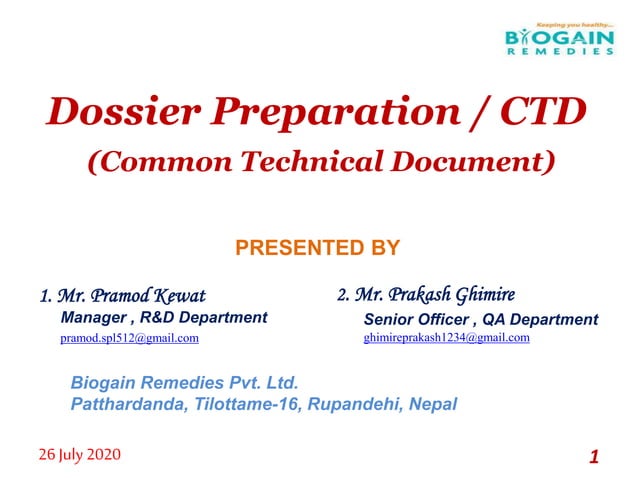 Keeping you healthy...
BIOGAIN
REMEDIES

Dossier Preparation / CTD
(Common Technical Document)

PRESENTED BY

1. Mr. Pramod Kewat
Manager , R&D Department
pramod.spl512@gmail.com

2. Mr. Prakash Ghimire
Senior Officer , QA Department
ghimireprakash1234@gmail.com

Biogain Remedies Pvt. Ltd.
Patthardanda, Tilottame-16, Rupandehi, Nepal

26 July 2020

1